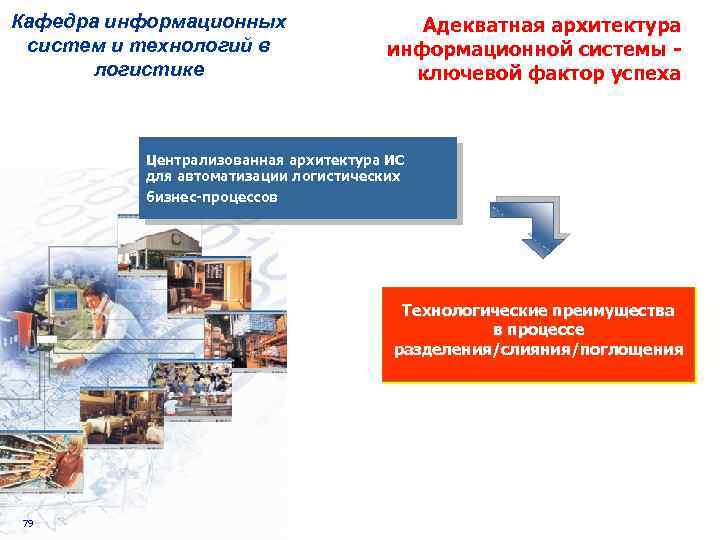 Кафедра информационных систем и технологий в логистике

Адекватная архитектура информационной системы - ключевой фактор успеха

Централизованная архитектура ИС для автоматизации логистических бизнес-процессов

Технологические преимущества в процессе разделения/слияния/поглощения

79